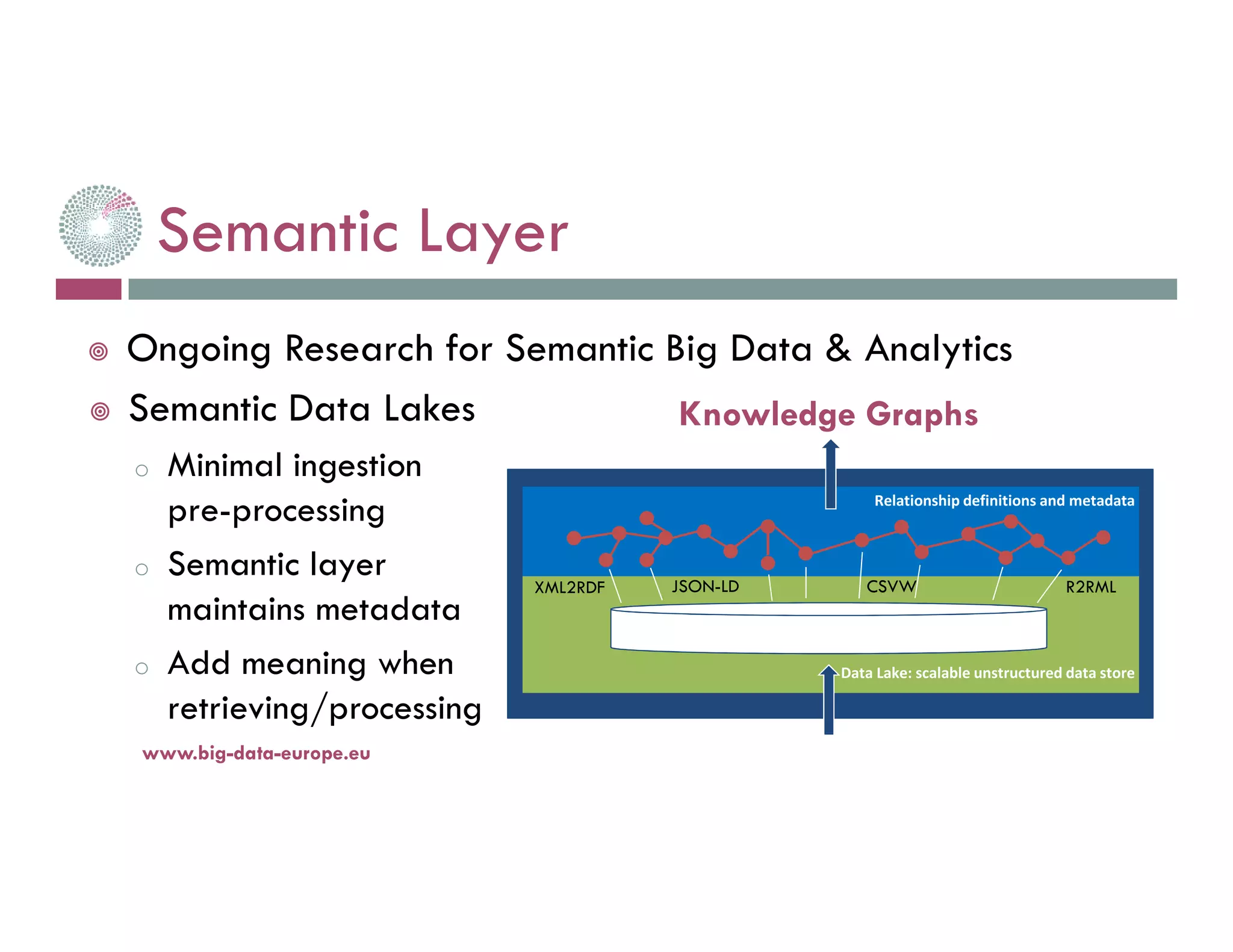 Semantic Layer

Ongoing Research for Semantic Big Data & Analytics

Semantic Data Lakes

Minimal ingestion pre-processing

Semantic layer maintains metadata

Add meaning when retrieving/processing

www.big-data-europe.eu

Knowledge Graphs

Relationship definitions and metadata

XML2RDF

JSON-LD

CSVW

R2RML

Data Lake: scalable unstructured data store